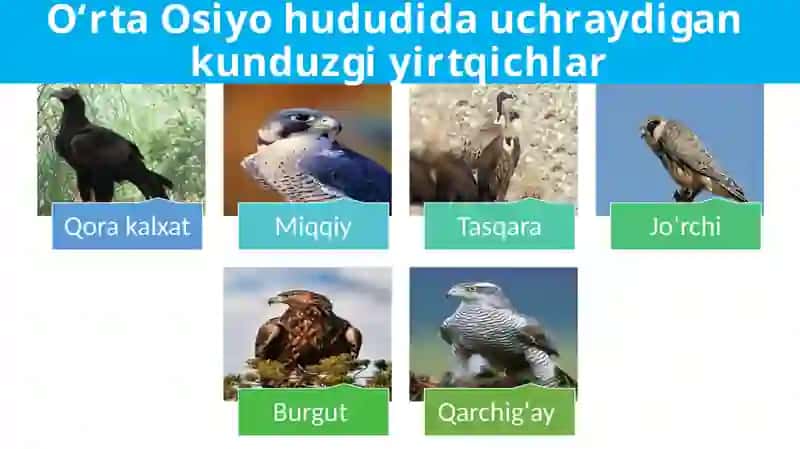 O‘rta Osiyo hududida uchraydigan kunduzgi yirtqichlar

Qora kalxat

Miqqiy

Tasqara

Jo'rchi

Burgut

Qarchig'ay